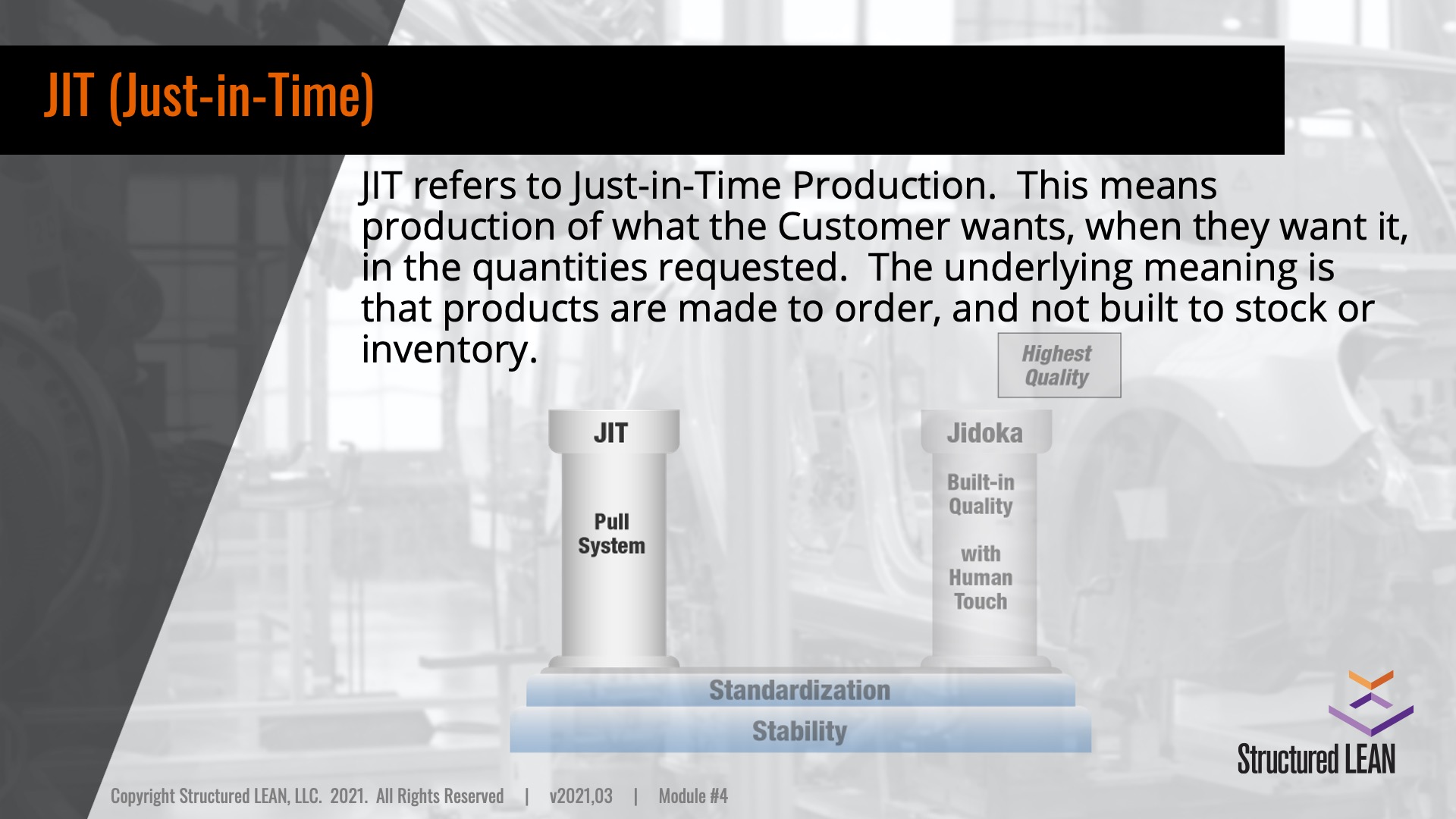 JIT (Just-in-Time)

JIT refers to Just-in-Time Production.  This means production of what the Customer wants, when they want it, in the quantities requested.  The underlying meaning is that products are made to order, and not built to stock or inventory.

Highest Quality

JIT

Pull System

Jidoka

Built-in Quality

with Human Touch

Standardization

Stability

Structured LEAN

Copyright Structured LEAN, LLC.  2021.  All Rights Reserved  |  v2021,03  |  Module #4